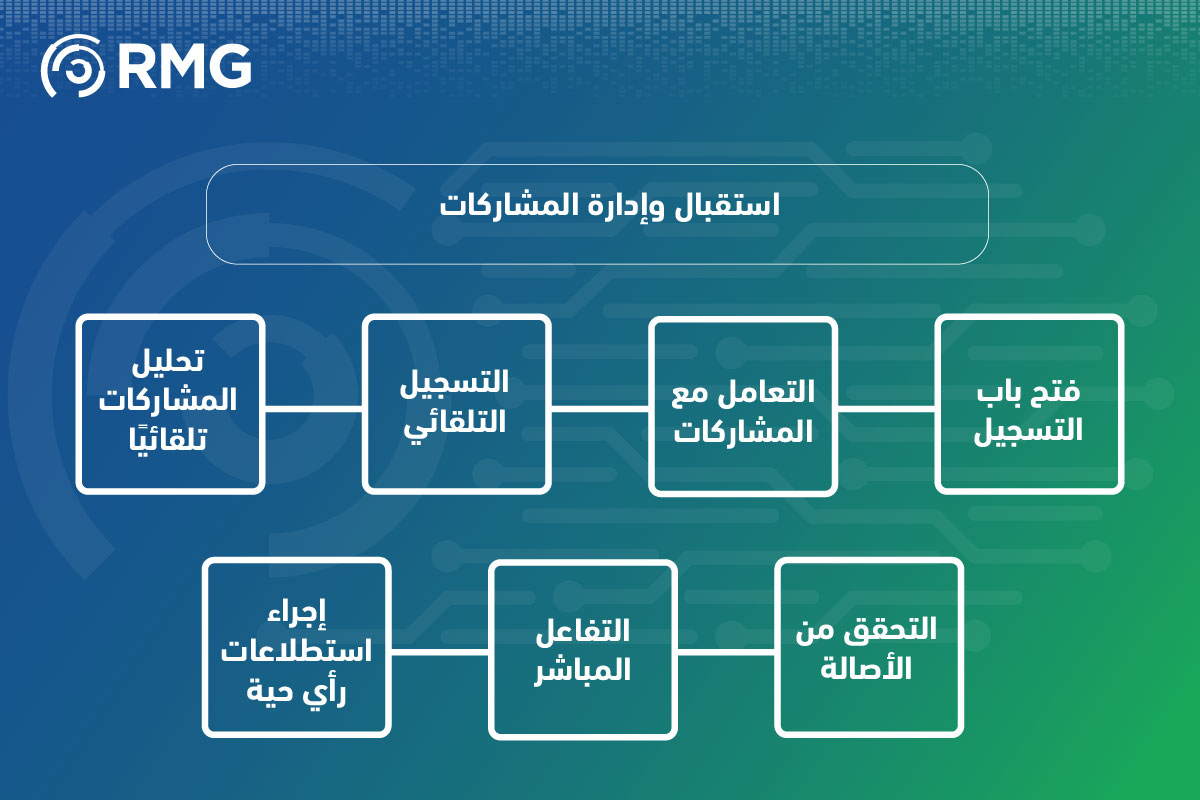 RMG

استقبال وإدارة المشاركات

فتح باب التسجيل

التعامل مع المشاركات

التسجيل التلقائي

تحليل المشاركات تلقائيًا

التحقق من الأصالة

التفاعل المباشر

إجراء استطلاعات رأي حية